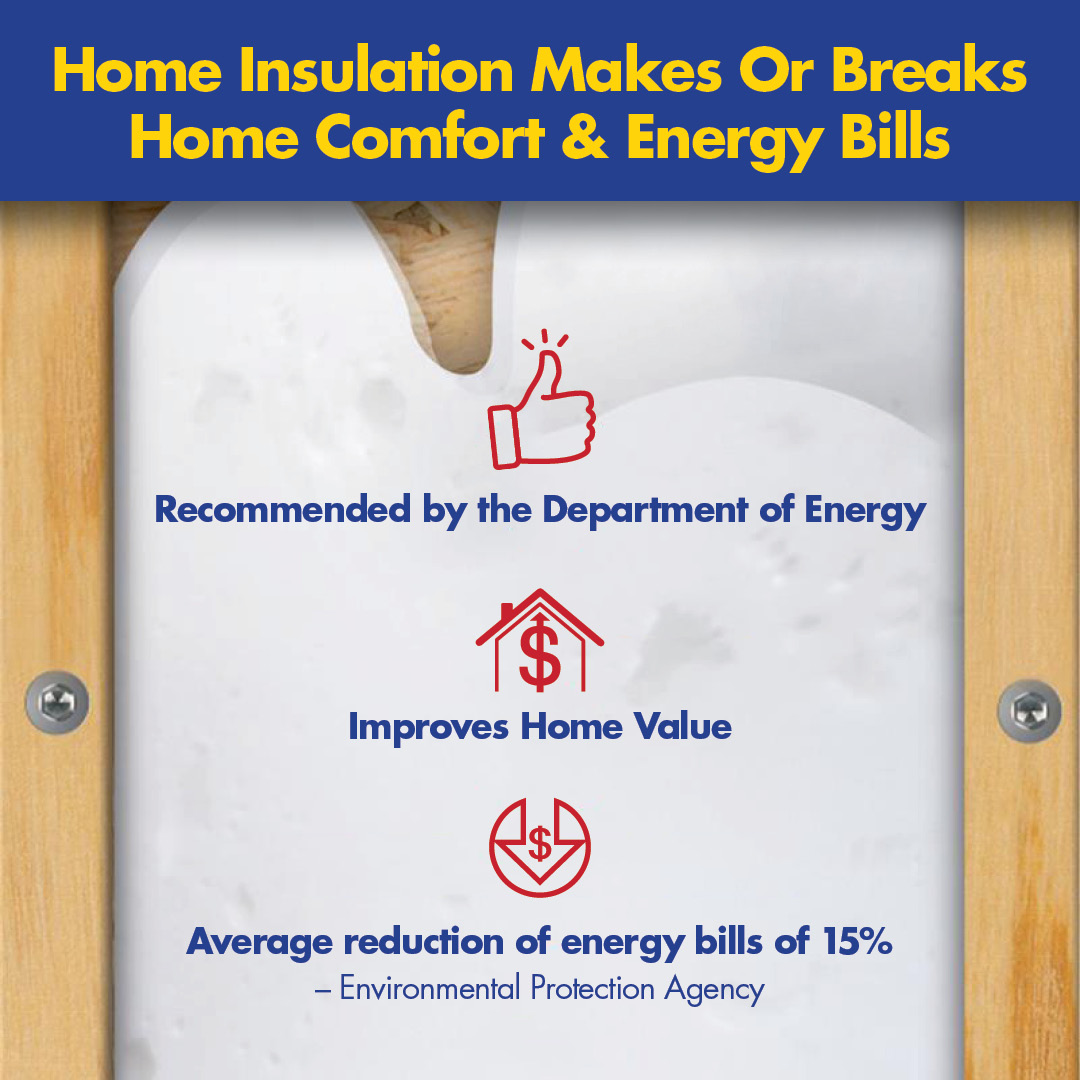 Home Insulation Makes Or Breaks Home Comfort & Energy Bills

Recommended by the Department of Energy

$

Improves Home Value

$

Average reduction of energy bills of 15%
– Environmental Protection Agency